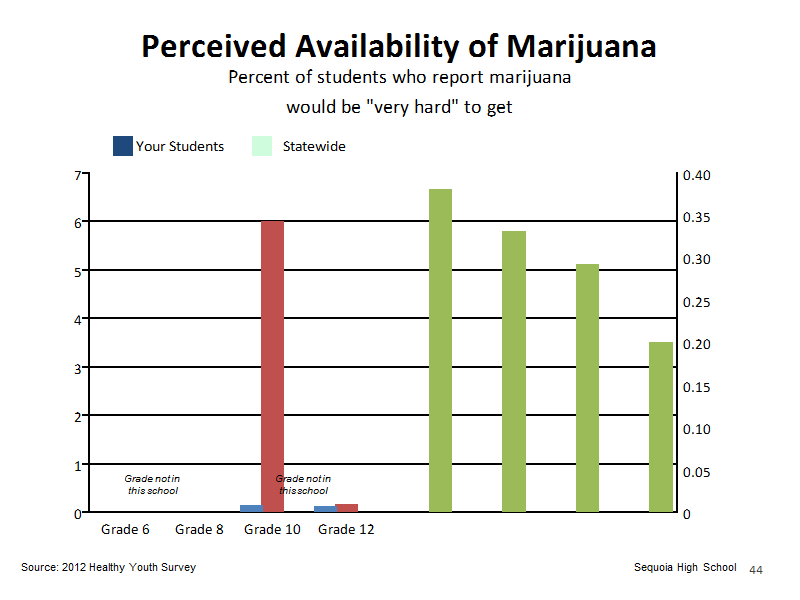 Perceived Availability of Marijuana

Percent of students who report marijuana would be "very hard" to get

Your Students Statewide

7
6
5
4
3
2
1
0

0.40
0.35
0.30
0.25
0.20
0.15
0.10
0.05
0

Grade not in this school

Grade not in this school

Grade 6 Grade 8 Grade 10 Grade 12

Source: 2012 Healthy Youth Survey

Sequoia High School 44